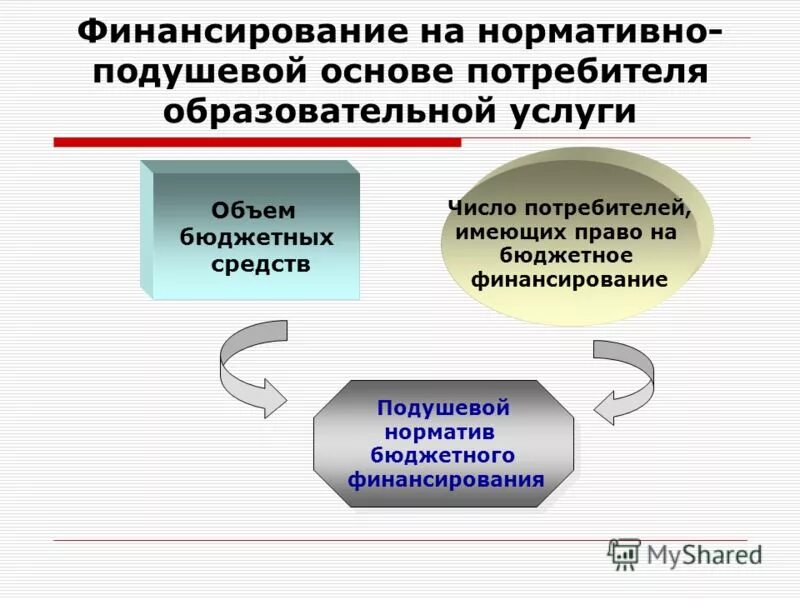 Финансирование на нормативно-подушевой основе потребителя образовательной услуги

Объем бюджетных средств

Число потребителей, имеющих право на бюджетное финансирование

Подушевой норматив бюджетного финансирования

MyShared